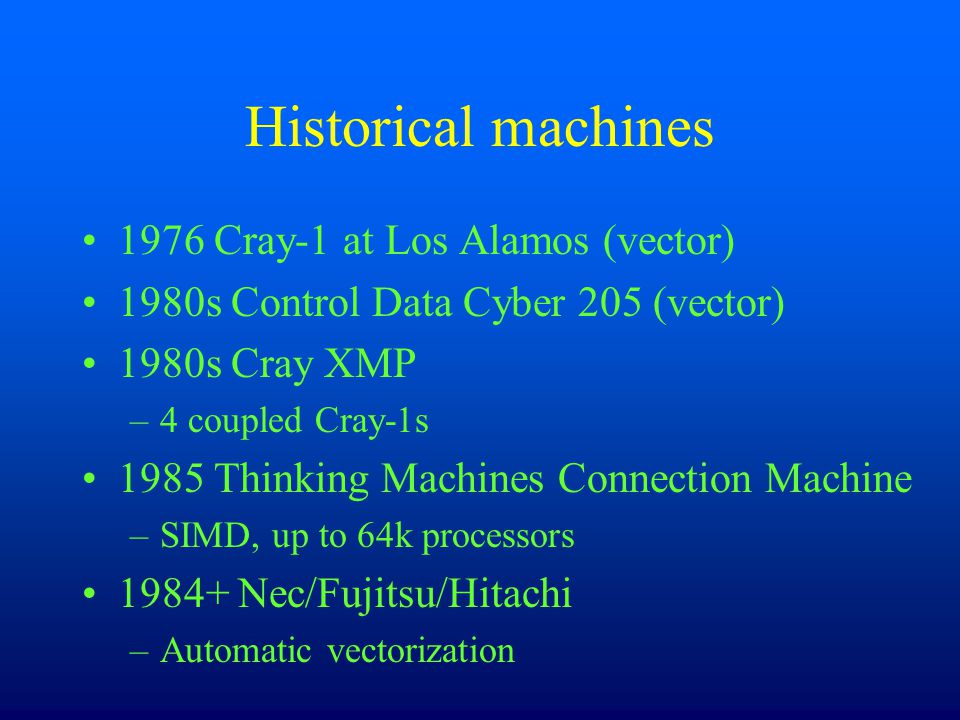 Historical machines

• 1976 Cray-1 at Los Alamos (vector)
• 1980s Control Data Cyber 205 (vector)
• 1980s Cray XMP
– 4 coupled Cray-1s
• 1985 Thinking Machines Connection Machine
– SIMD, up to 64k processors
• 1984+ Nec/Fujitsu/Hitachi
– Automatic vectorization